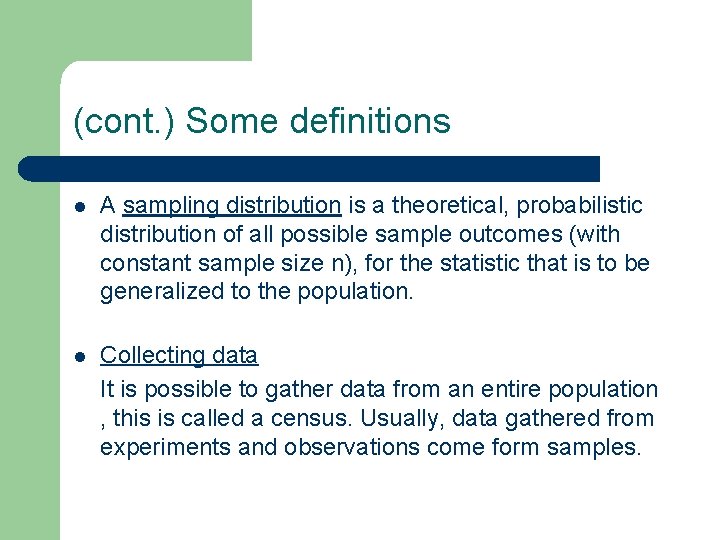 (cont.) Some definitions

- A sampling distribution is a theoretical, probabilistic distribution of all possible sample outcomes (with constant sample size n), for the statistic that is to be generalized to the population.

- Collecting data

It is possible to gather data from an entire population , this is called a census. Usually, data gathered from experiments and observations come form samples.